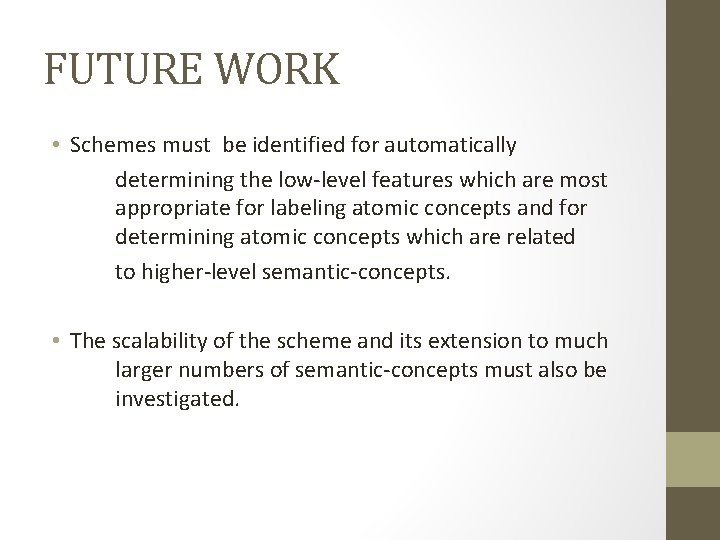 FUTURE WORK

• Schemes must be identified for automatically determining the low-level features which are most appropriate for labeling atomic concepts and for determining atomic concepts which are related to higher-level semantic-concepts.

• The scalability of the scheme and its extension to much larger numbers of semantic-concepts must also be investigated.